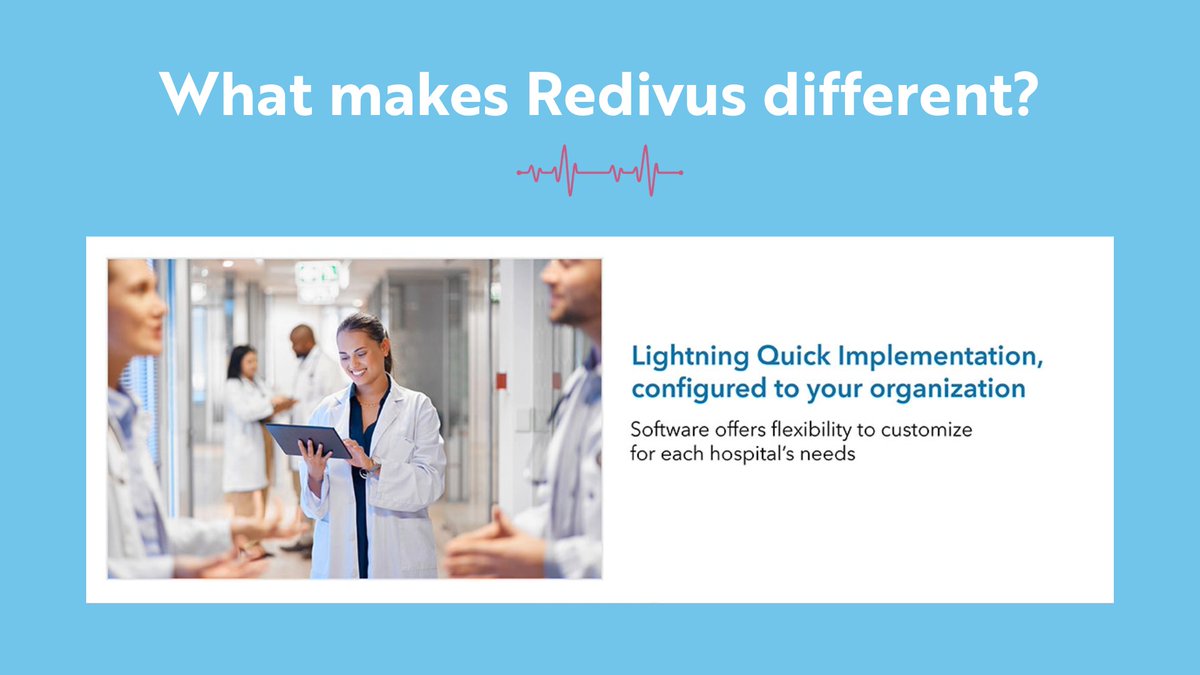 What makes Redivus different?

Lightning Quick Implementation, configured to your organization

Software offers flexibility to customize for each hospital's needs